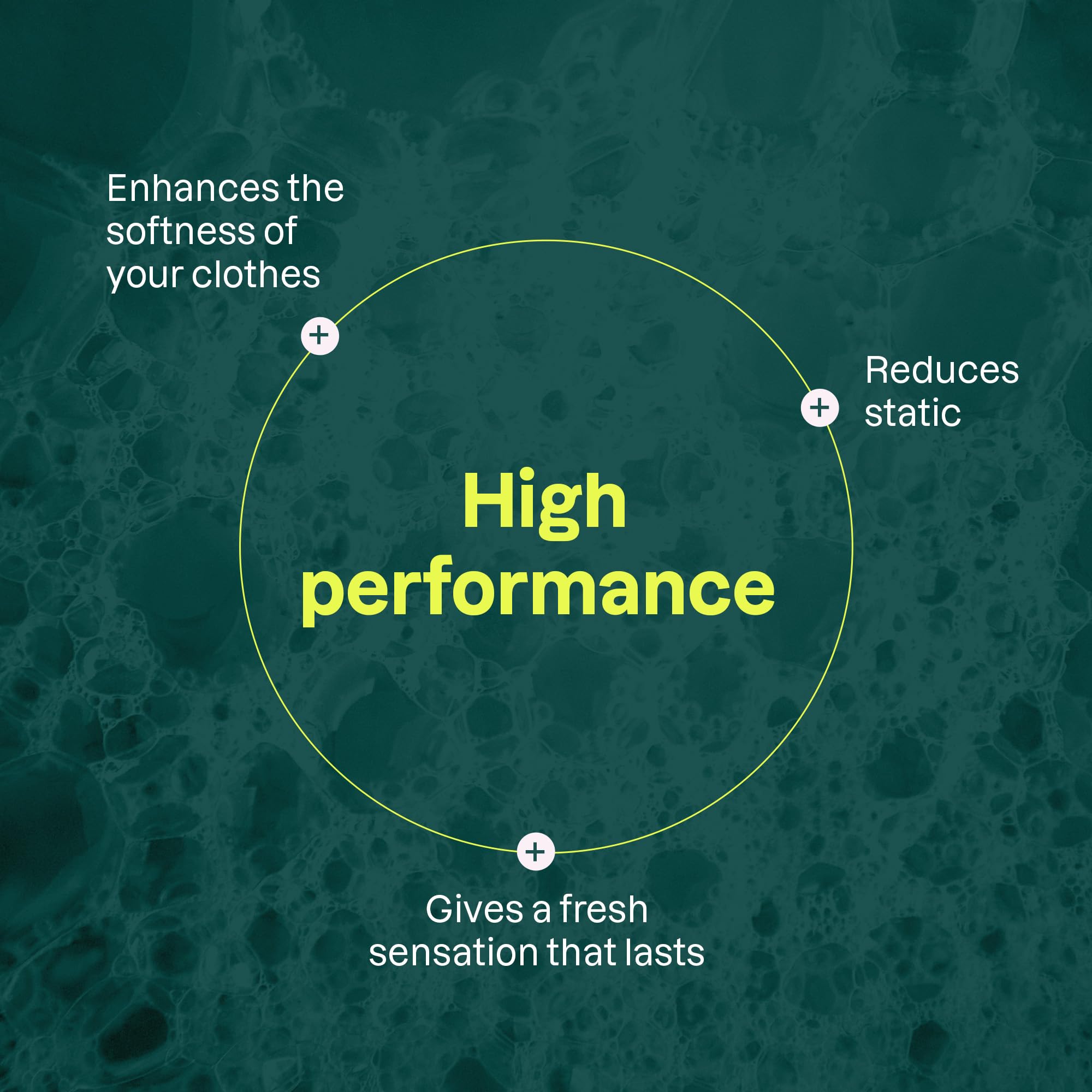 Enhances the softness of your clothes

+

Reduces static

+

High performance

+

Gives a fresh sensation that lasts